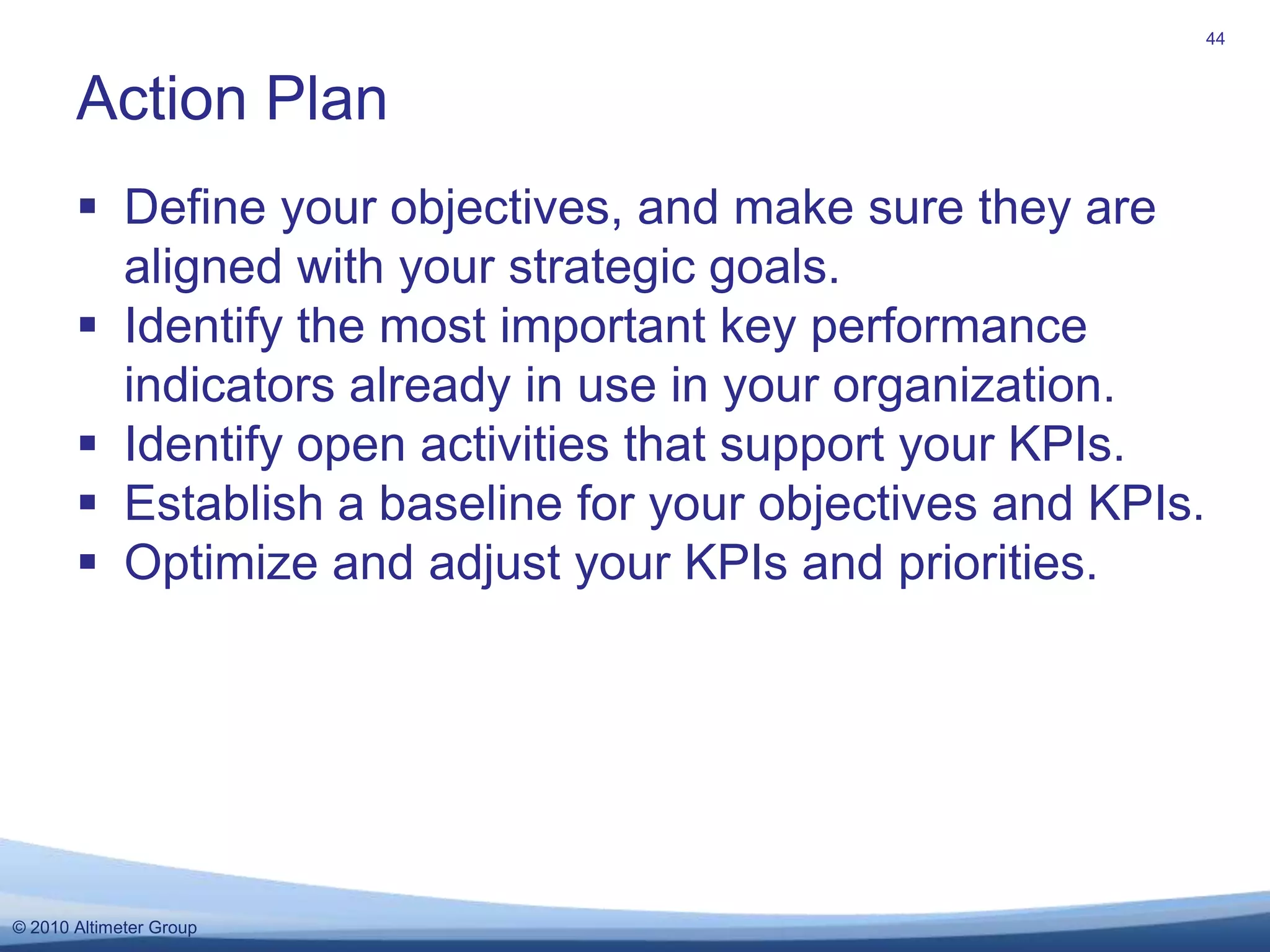 44

Action Plan

▪ Define your objectives, and make sure they are aligned with your strategic goals.
▪ Identify the most important key performance indicators already in use in your organization.
▪ Identify open activities that support your KPIs.
▪ Establish a baseline for your objectives and KPIs.
▪ Optimize and adjust your KPIs and priorities.

© 2010 Altimeter Group